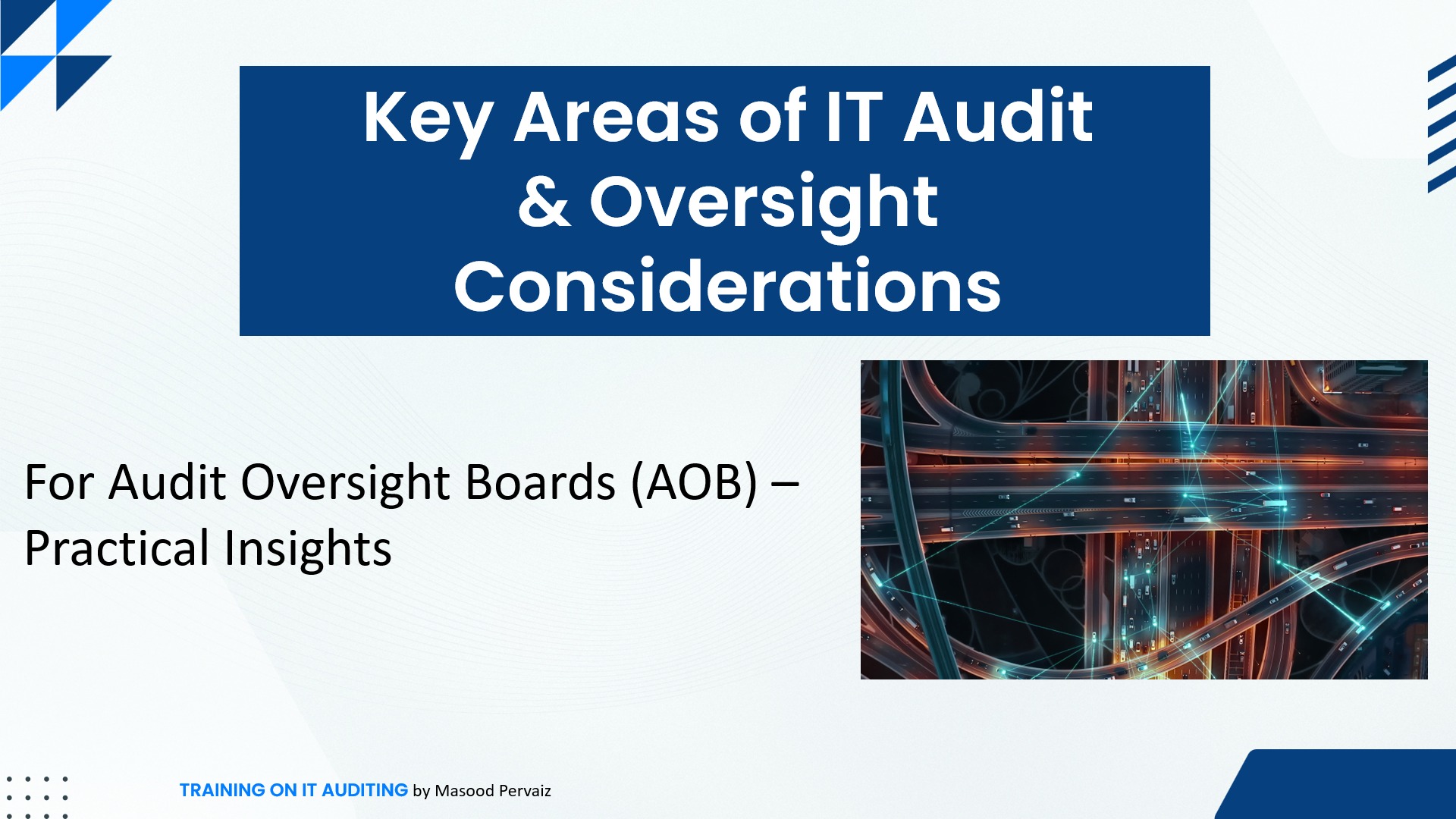 Key Areas of IT Audit & Oversight Considerations

For Audit Oversight Boards (AOB) – Practical Insights

TRAINING ON IT AUDITING by Masood Pervaiz